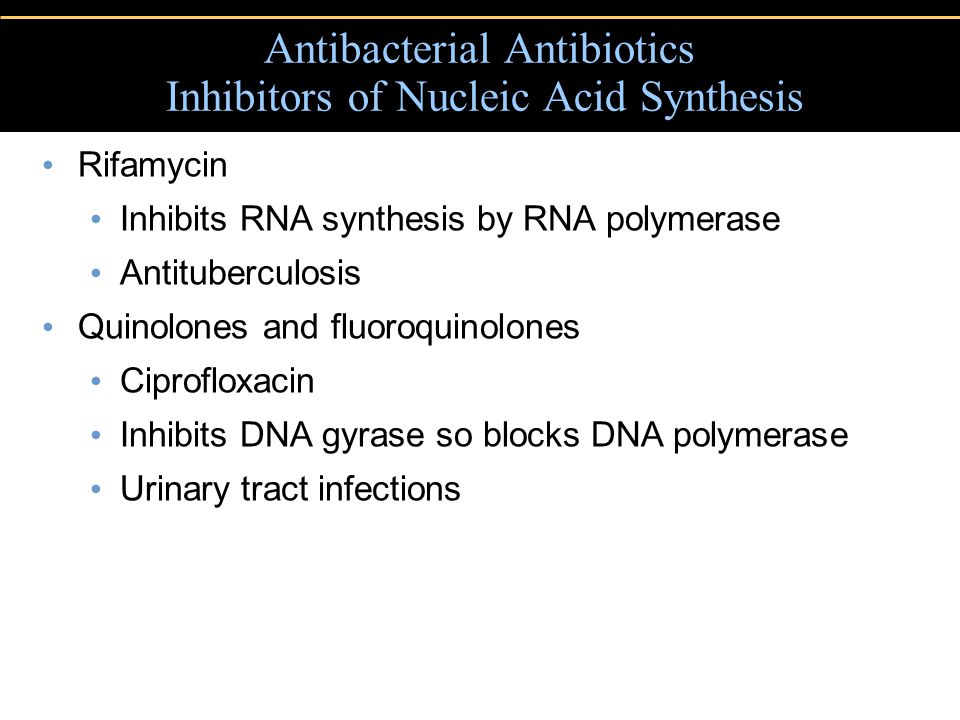 Antibacterial Antibiotics
Inhibitors of Nucleic Acid Synthesis

• Rifamycin
 • Inhibits RNA synthesis by RNA polymerase
 • Antituberculosis
• Quinolones and fluoroquinolones
 • Ciprofloxacin
 • Inhibits DNA gyrase so blocks DNA polymerase
 • Urinary tract infections